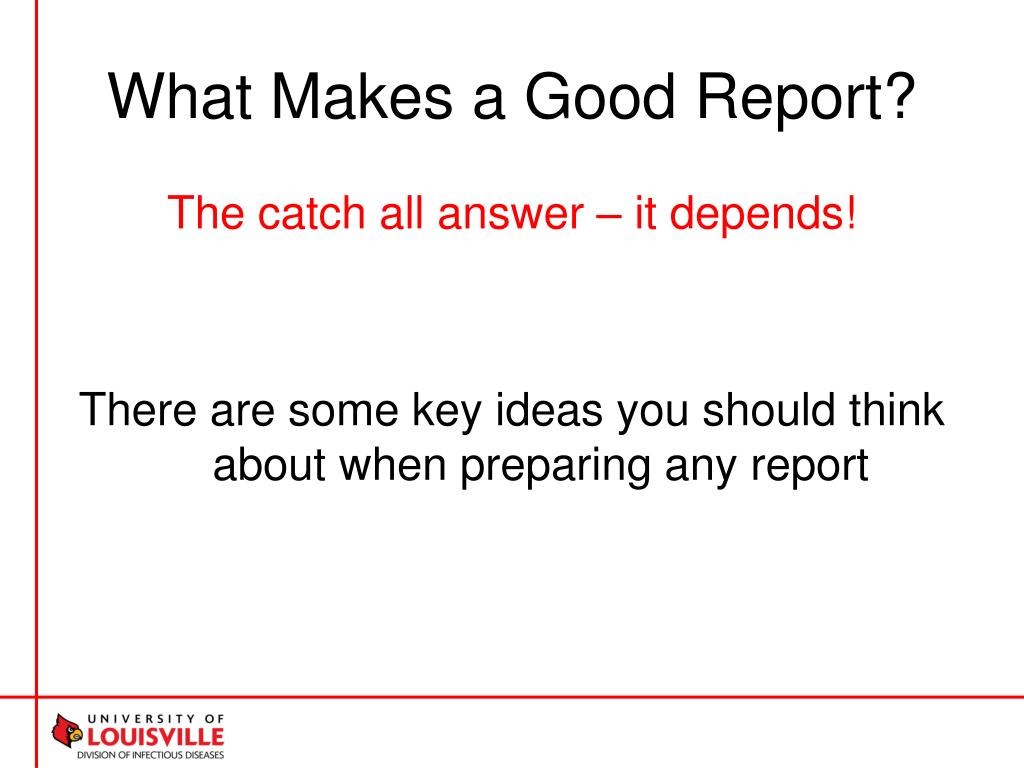 What Makes a Good Report?

The catch all answer – it depends!

There are some key ideas you should think about when preparing any report

UNIVERSITY OF
LOUISVILLE
DIVISION OF INFECTIOUS DISEASES